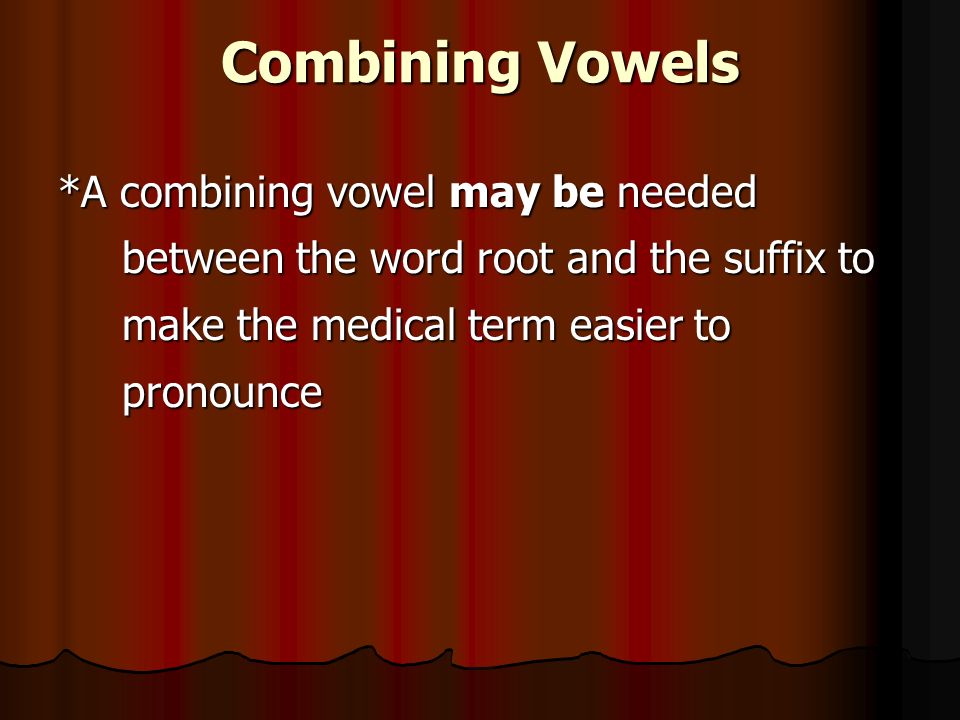 Combining Vowels

*A combining vowel may be needed between the word root and the suffix to make the medical term easier to pronounce